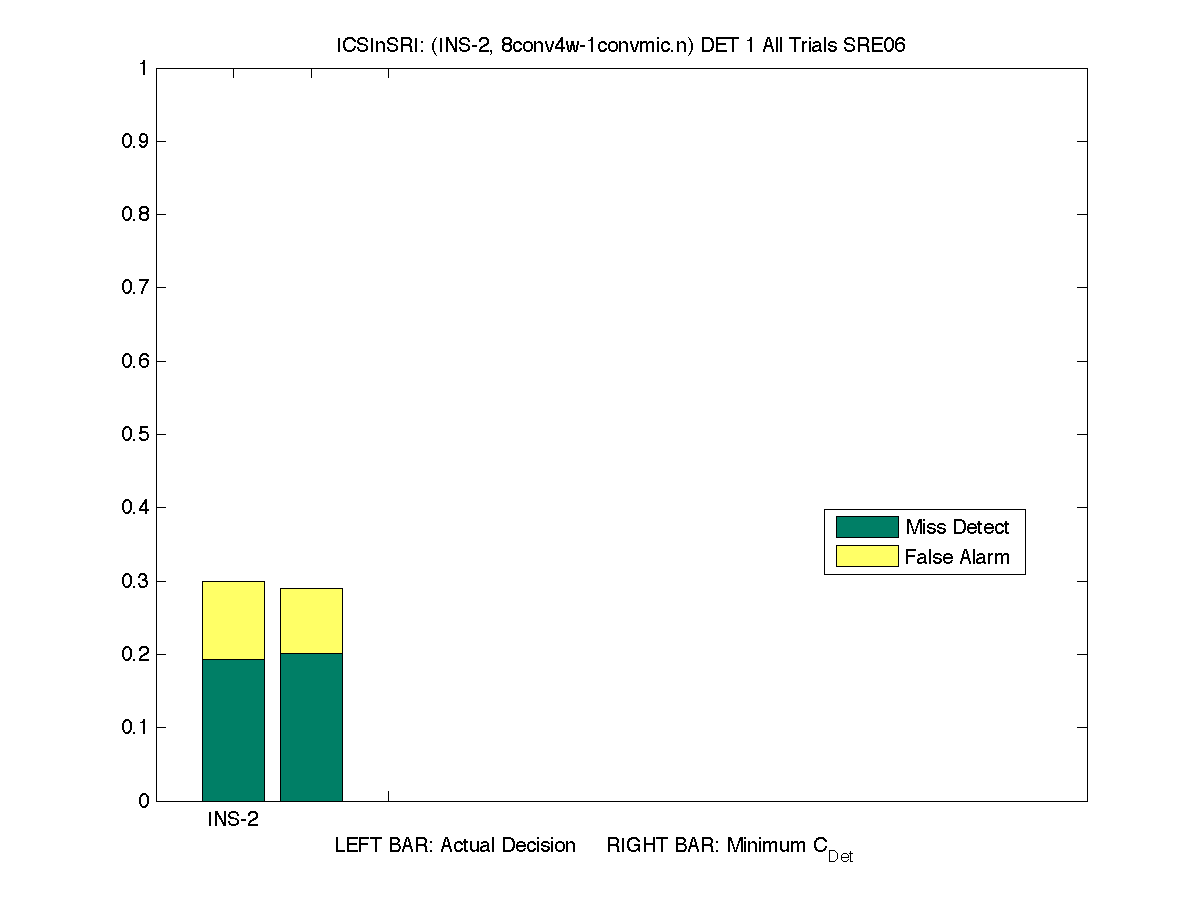 ICSInSRI: (INS-2, 8conv4w-1convmic.n) DET 1 All Trials SRE06

1
0.9
0.8
0.7
0.6
0.5
0.4
0.3
0.2
0.1
0

Miss Detect
False Alarm

INS-2

LEFT BAR: Actual Decision RIGHT BAR: Minimum $C_{Det}$